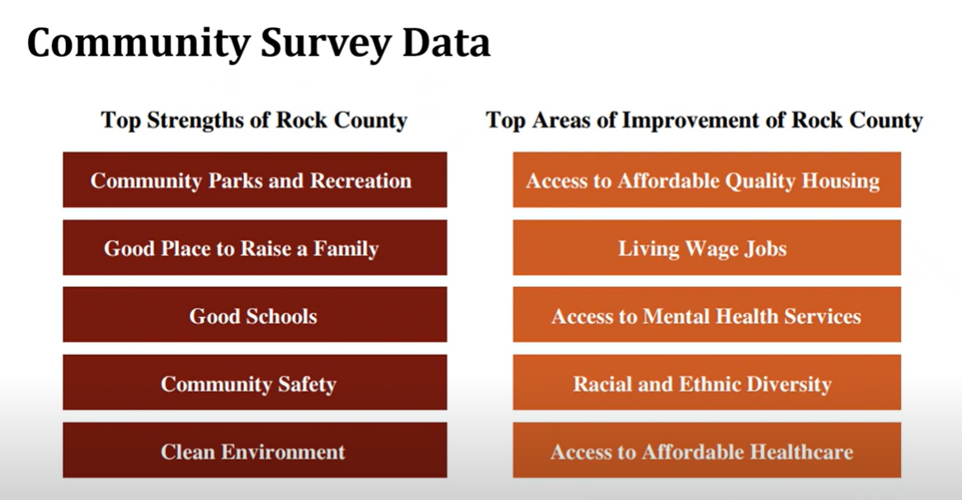 Community Survey Data

Top Strengths of Rock County

Community Parks and Recreation

Good Place to Raise a Family

Good Schools

Community Safety

Clean Environment

Top Areas of Improvement of Rock County

Access to Affordable Quality Housing

Living Wage Jobs

Access to Mental Health Services

Racial and Ethnic Diversity

Access to Affordable Healthcare